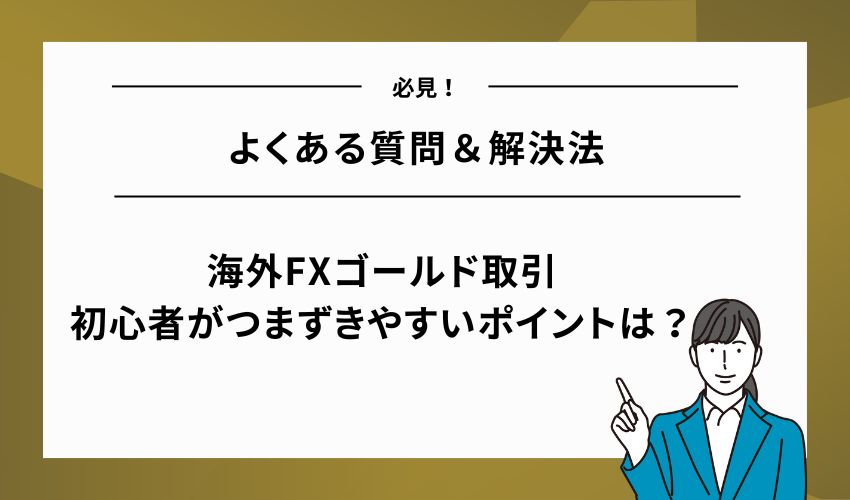 必見！

よくある質問＆解決法

海外FXゴールド取引
初心者がつまずきやすいポイントは？